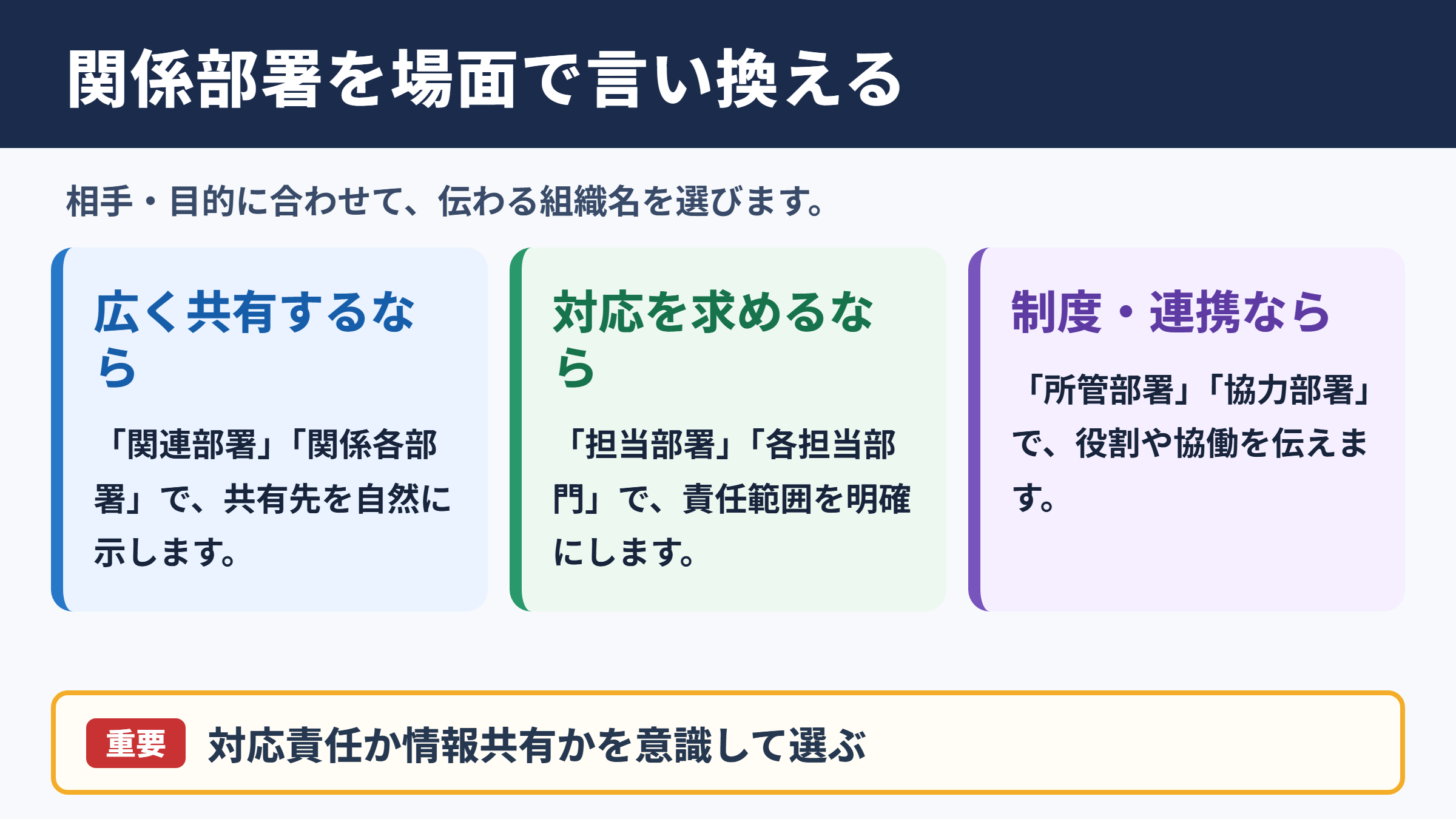 関係部署を場面で言い換える

相手・目的に合わせて、伝わる組織名を選びます。

広く共有するなら

「関連部署」「関係各部署」で、共有先を自然に示します。

対応を求めるなら

「担当部署」「各担当部門」で、責任範囲を明確にします。

制度・連携なら

「所管部署」「協力部署」で、役割や協働を伝えます。

重要 対応責任か情報共有かを意識して選ぶ